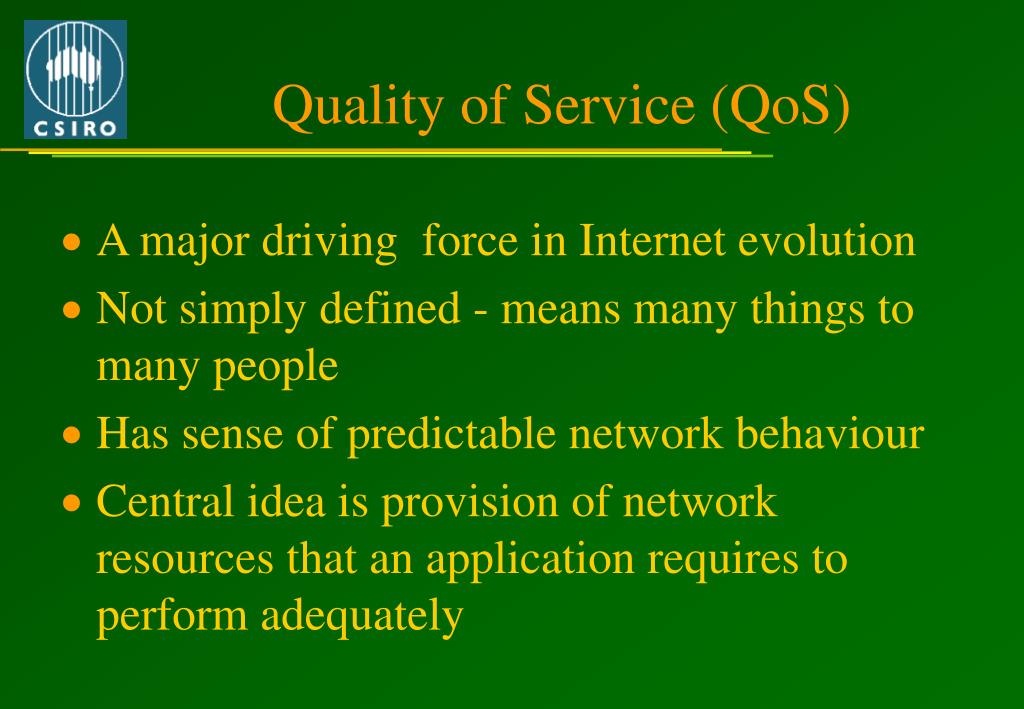 CSIRO

Quality of Service (QoS)

• A major driving force in Internet evolution
• Not simply defined - means many things to many people
• Has sense of predictable network behaviour
• Central idea is provision of network resources that an application requires to perform adequately